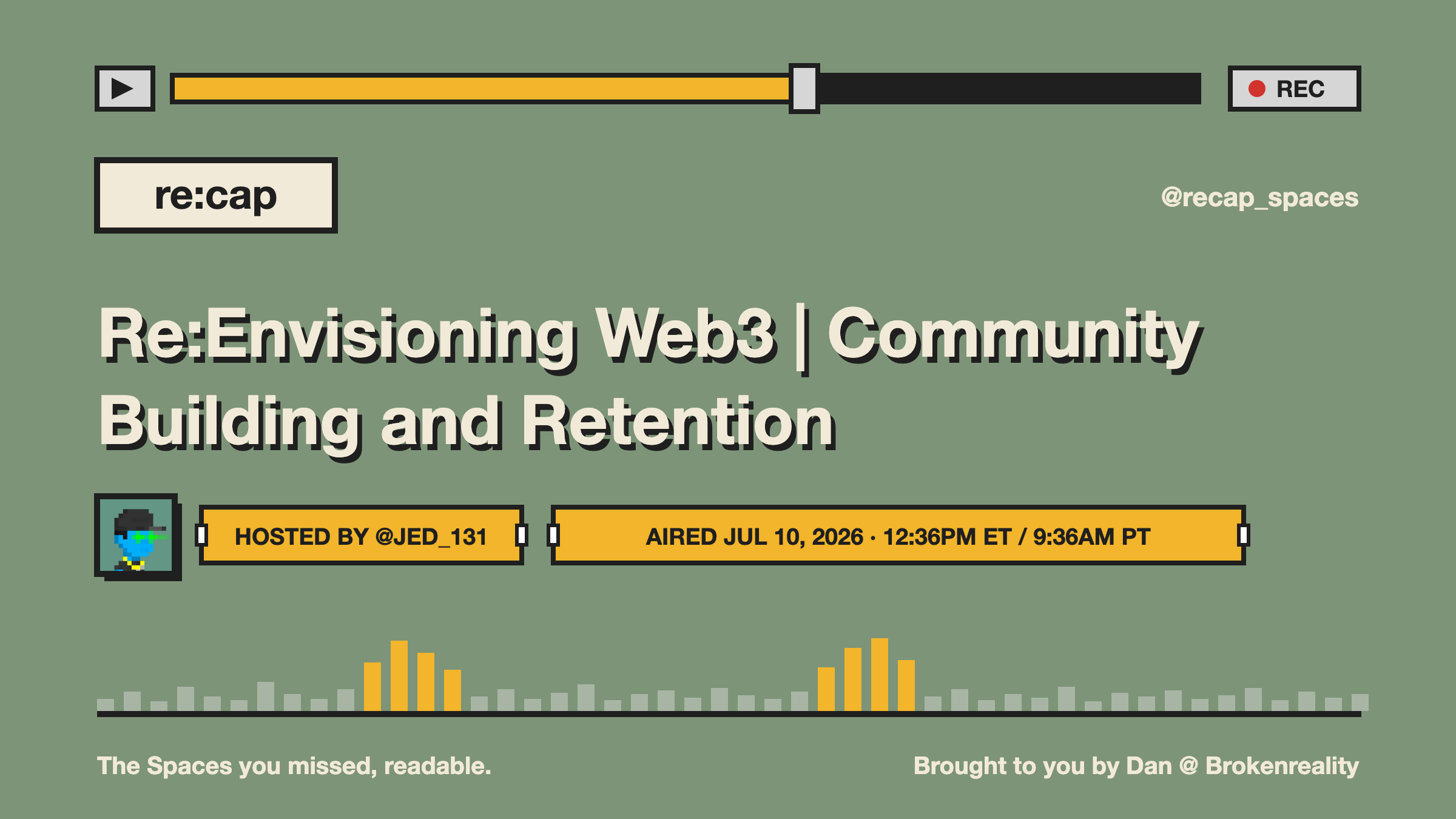 REC

re:cap

@recap_spaces

Re:Envisioning Web3 | Community Building and Retention

HOSTED BY @JED_131

AIRED JUL 10, 2026 · 12:36PM ET / 9:36AM PT

The Spaces you missed, readable.

Brought to you by Dan @ Brokenreality